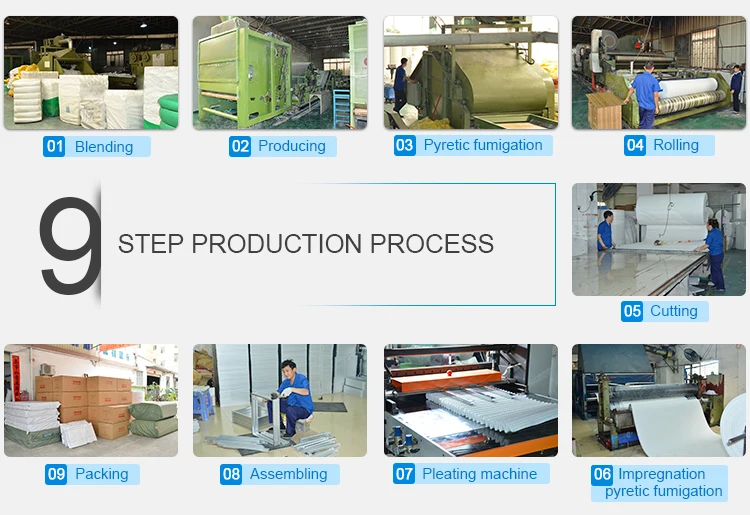 01 Blending

02 Producing

03 Pyretic fumigation

04 Rolling

9 STEP PRODUCTION PROCESS

05 Cutting

09 Packing

08 Assembling

07 Pleating machine

06 Impregnation pyretic fumigation